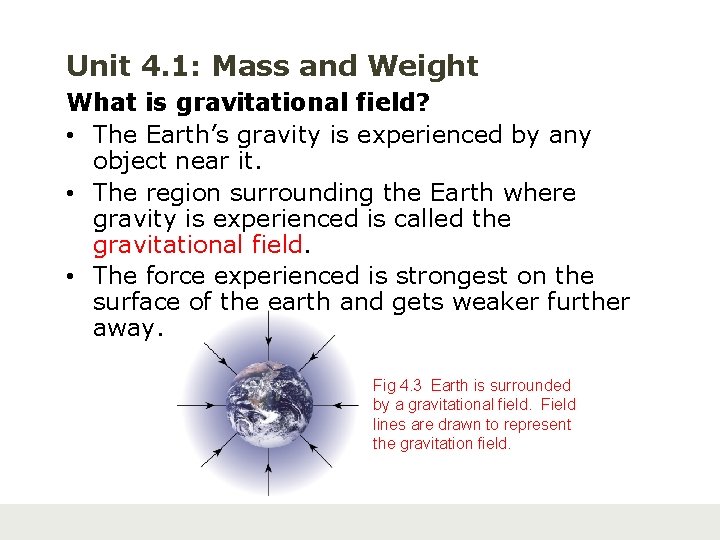 Unit 4.1: Mass and Weight

What is gravitational field?

• The Earth's gravity is experienced by any object near it.

• The region surrounding the Earth where gravity is experienced is called the gravitational field.

• The force experienced is strongest on the surface of the earth and gets weaker further away.

Fig 4.3 Earth is surrounded by a gravitational field. Field lines are drawn to represent the gravitation field.